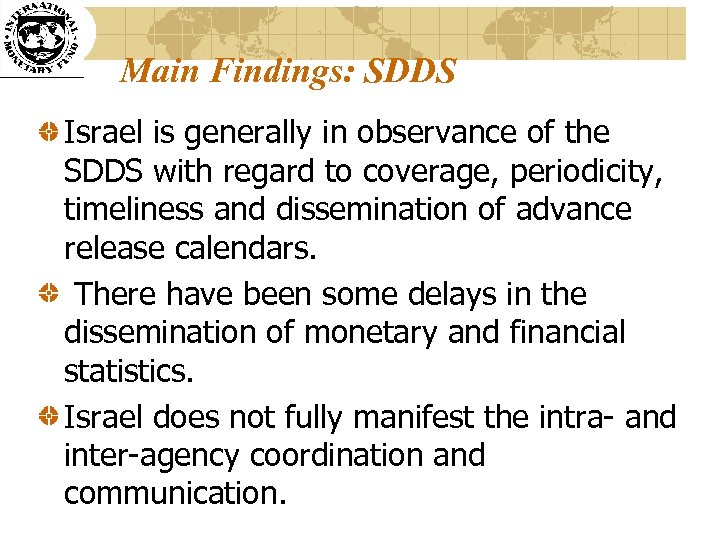 INTERNATIONAL MONETARY FUND

Main Findings: SDDS

Israel is generally in observance of the SDDS with regard to coverage, periodicity, timeliness and dissemination of advance release calendars.

There have been some delays in the dissemination of monetary and financial statistics.

Israel does not fully manifest the intra- and inter-agency coordination and communication.